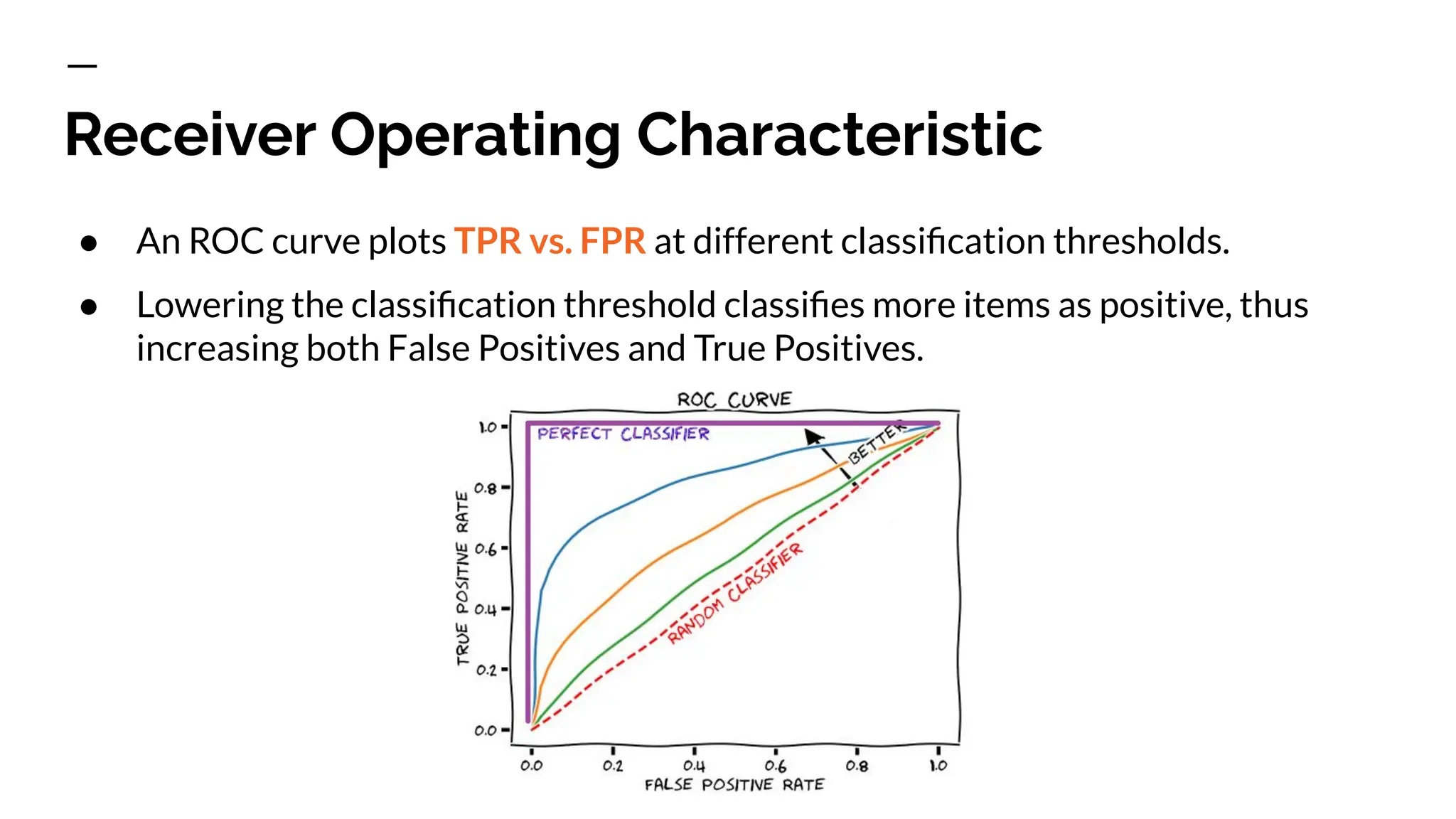 Receiver Operating Characteristic

● An ROC curve plots TPR vs. FPR at different classification thresholds.

● Lowering the classification threshold classifies more items as positive, thus increasing both False Positives and True Positives.

ROC CURVE

PERFECT CLASSIFIER

BETTER

RANDOM CLASSIFIER

TRUE POSITIVE RATE

1.0
0.8
0.6
0.4
0.2
0.0

0.0 0.2 0.4 0.6 0.8 1.0

FALSE POSITIVE RATE